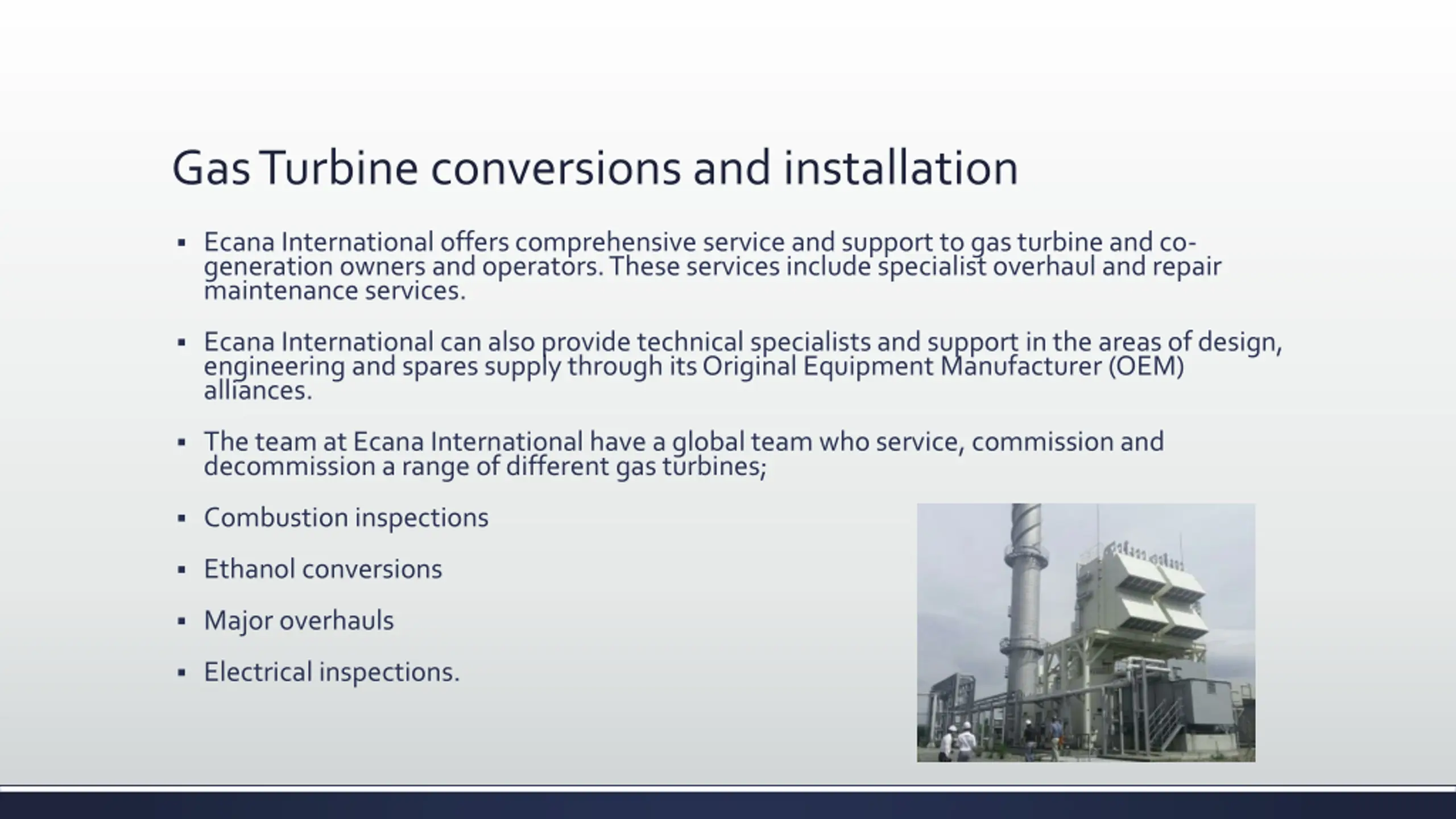 Gas Turbine conversions and installation

▪ Ecana International offers comprehensive service and support to gas turbine and co-generation owners and operators. These services include specialist overhaul and repair maintenance services.

▪ Ecana International can also provide technical specialists and support in the areas of design, engineering and spares supply through its Original Equipment Manufacturer (OEM) alliances.

▪ The team at Ecana International have a global team who service, commission and decommission a range of different gas turbines;

▪ Combustion inspections

▪ Ethanol conversions

▪ Major overhauls

▪ Electrical inspections.